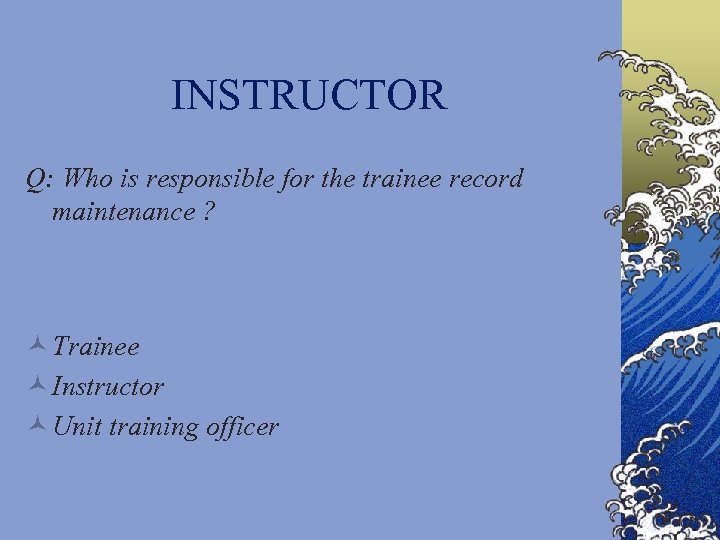 INSTRUCTOR

Q: Who is responsible for the trainee record maintenance ?

Trainee
Instructor
Unit training officer